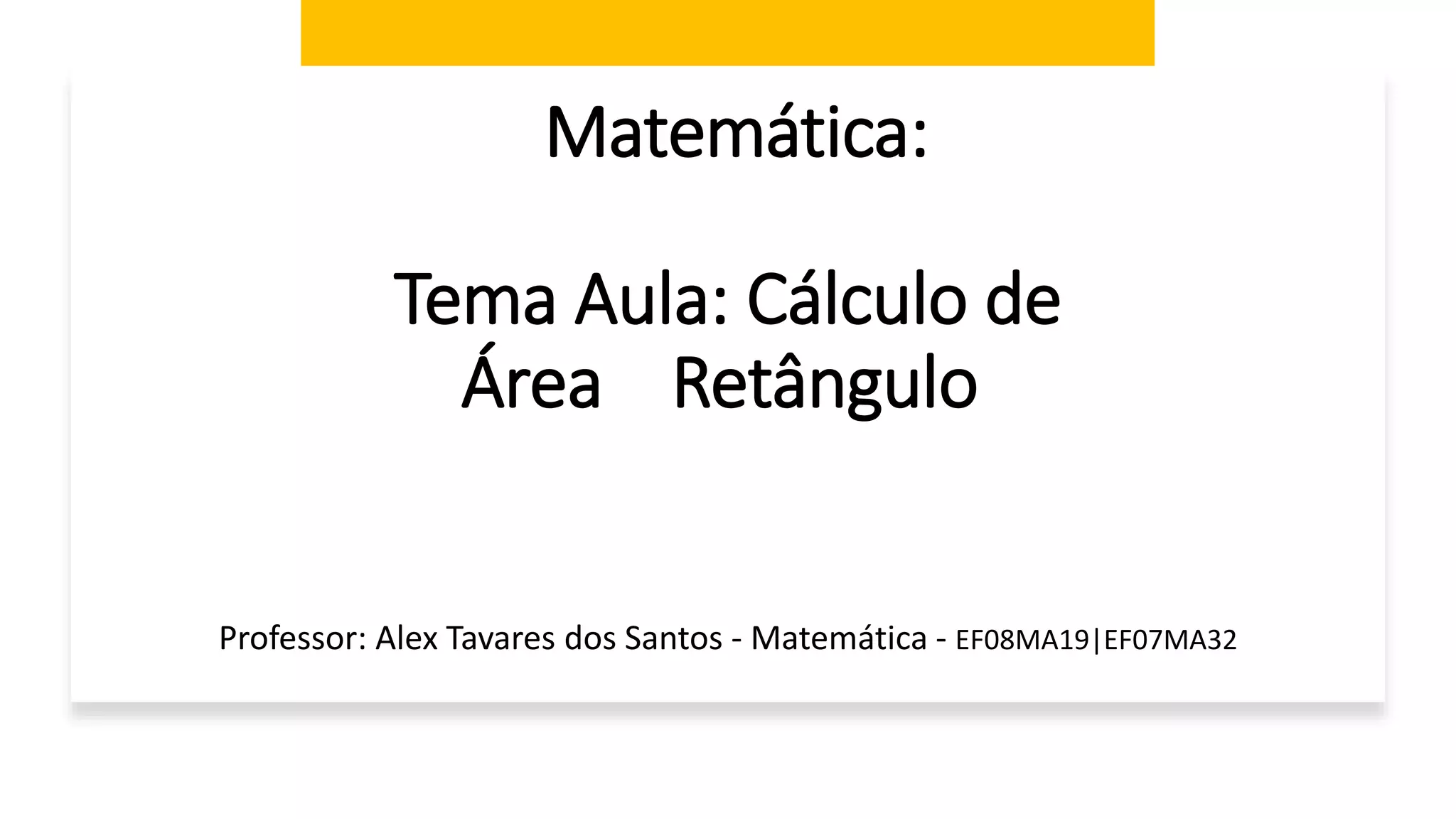 Matemática:

Tema Aula: Cálculo de Área Retângulo

Professor: Alex Tavares dos Santos - Matemática - EF08MA19|EF07MA32